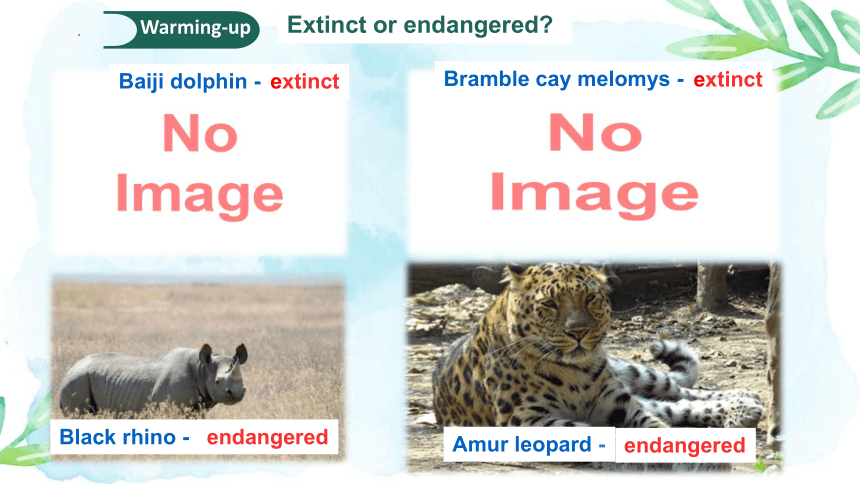 Warming-up

Extinct or endangered?

Baiji dolphin - extinct

No Image

Bramble cay melomys - extinct

No Image

Black rhino - endangered

Amur leopard - endangered